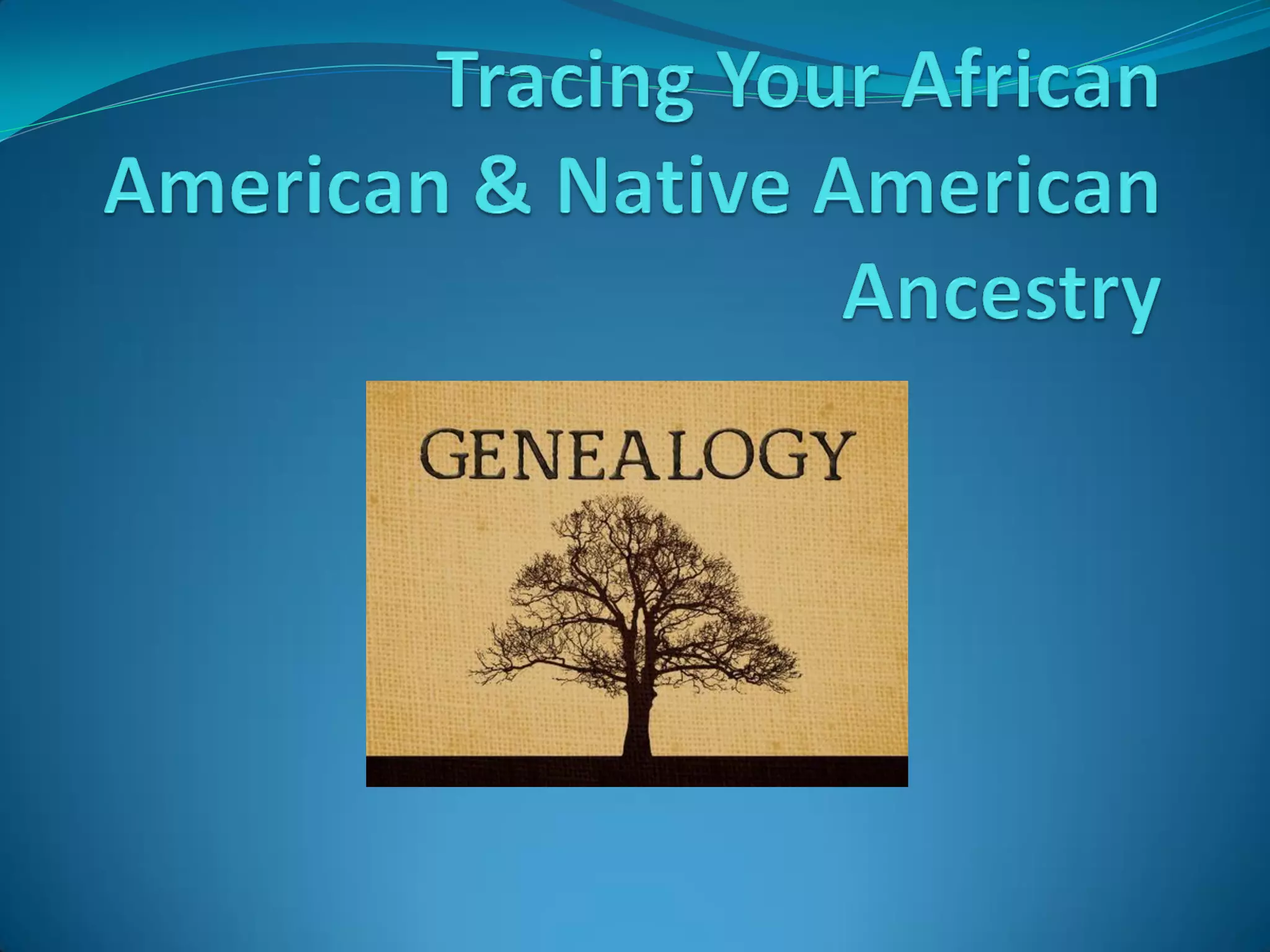 Tracing Your African American & Native American Ancestry

GENEALOGY